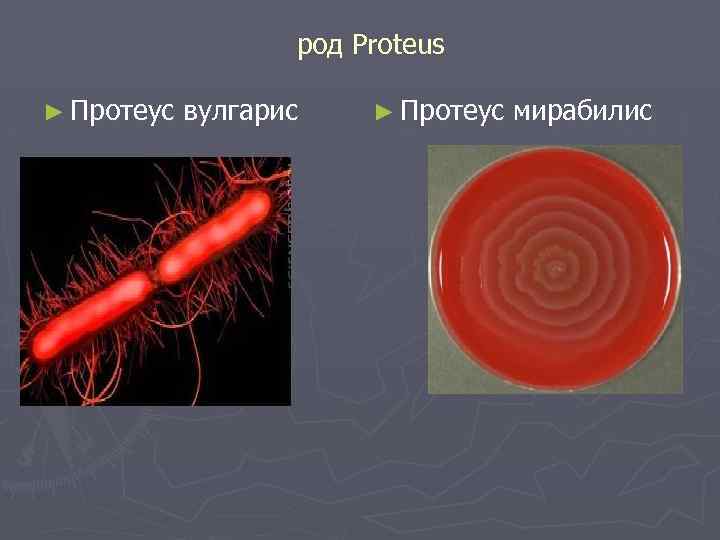 род Proteus

► Протеус вулгарис

► Протеус мирабилис